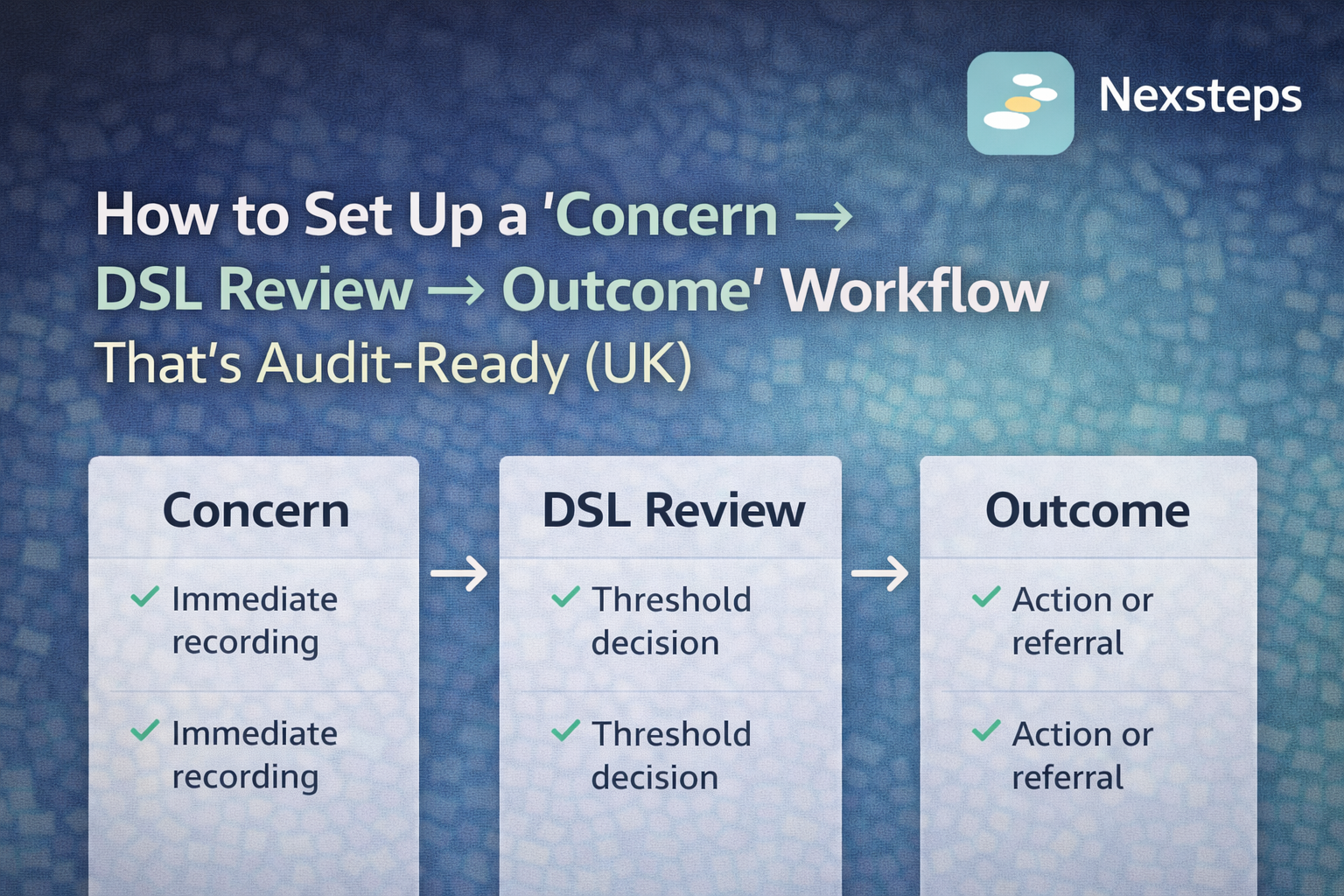 Nexsteps

How to Set Up a 'Concern → DSL Review → Outcome' Workflow That's Audit-Ready (UK)

Concern
✓ Immediate recording
✓ Immediate recording

→

DSL Review
✓ Threshold decision
✓ Threshold decision

→

Outcome
✓ Action or referral
✓ Action or referral